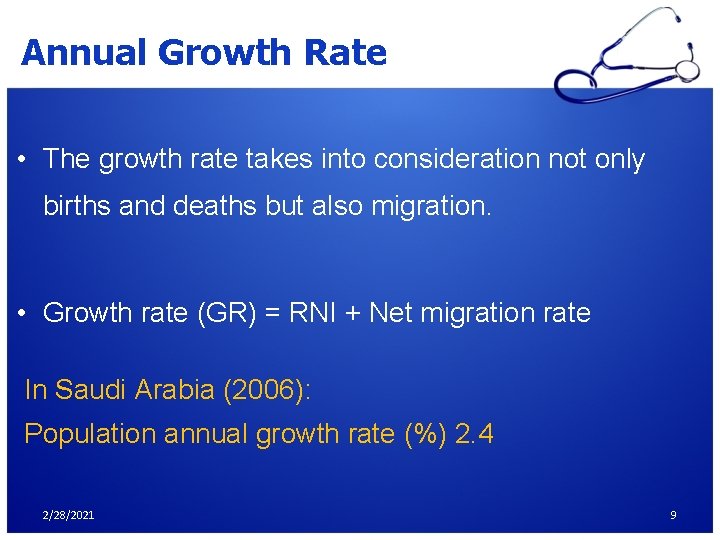 Annual Growth Rate

• The growth rate takes into consideration not only births and deaths but also migration.

• Growth rate (GR) = RNI + Net migration rate

In Saudi Arabia (2006):

Population annual growth rate (%) 2.4

2/28/2021

9